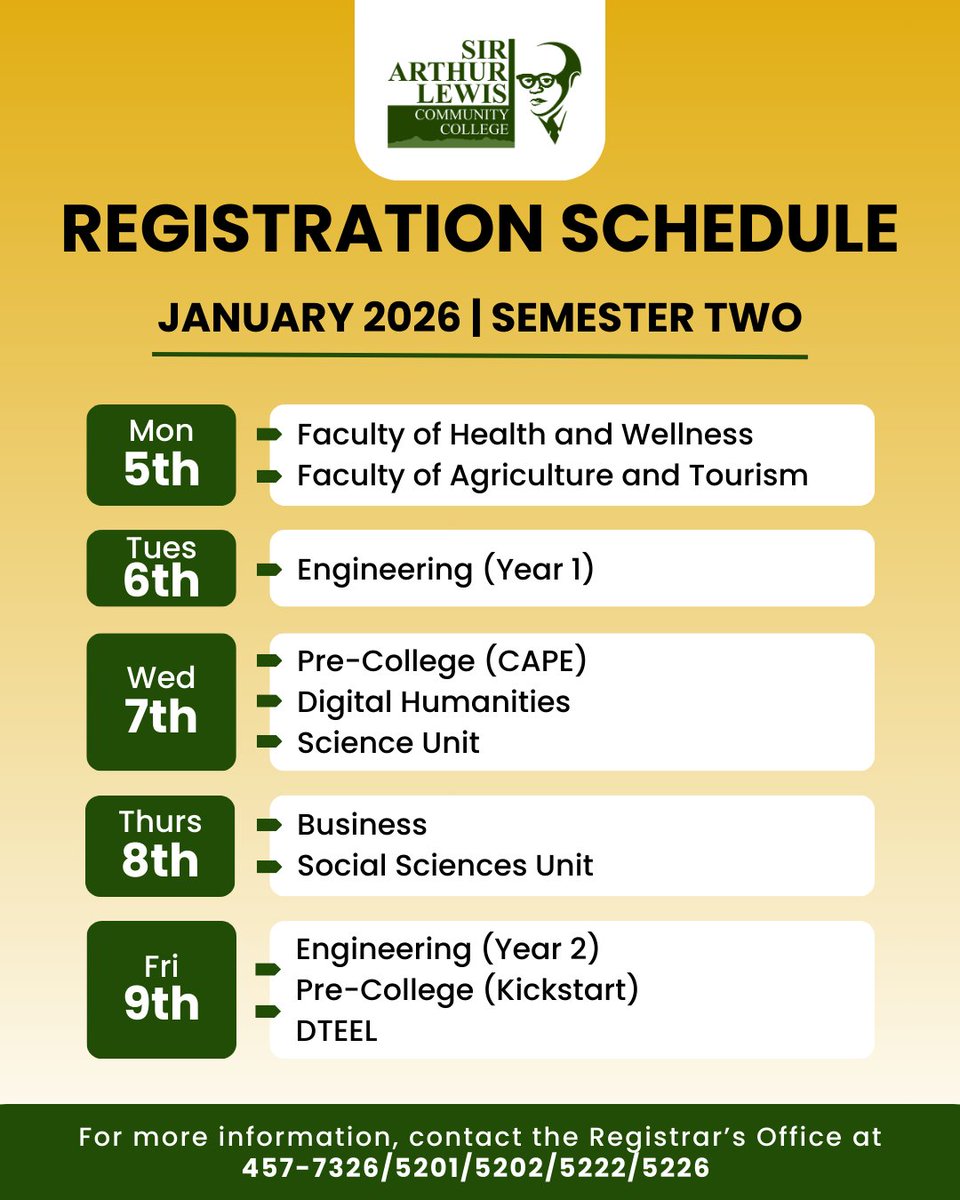 SIR ARTHUR LEWIS COMMUNITY COLLEGE

REGISTRATION SCHEDULE

JANUARY 2026 | SEMESTER TWO

Mon 5th
Faculty of Health and Wellness
Faculty of Agriculture and Tourism

Tues 6th
Engineering (Year 1)

Wed 7th
Pre-College (CAPE)
Digital Humanities
Science Unit

Thurs 8th
Business
Social Sciences Unit

Fri 9th
Engineering (Year 2)
Pre-College (Kickstart)
DTEEL

For more information, contact the Registrar's Office at 457-7326/5201/5202/5222/5226